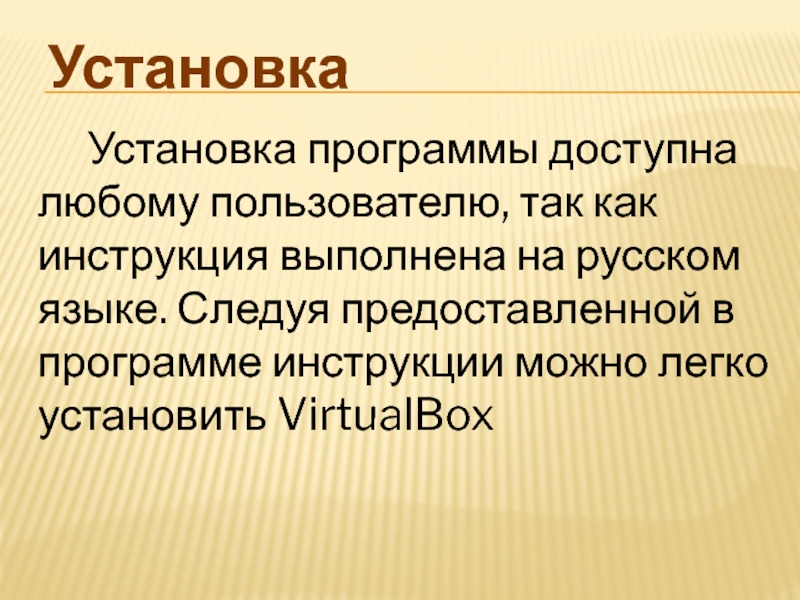 Установка

Установка программы доступна любому пользователю, так как инструкция выполнена на русском языке. Следуя предоставленной в программе инструкции можно легко установить VirtualBox